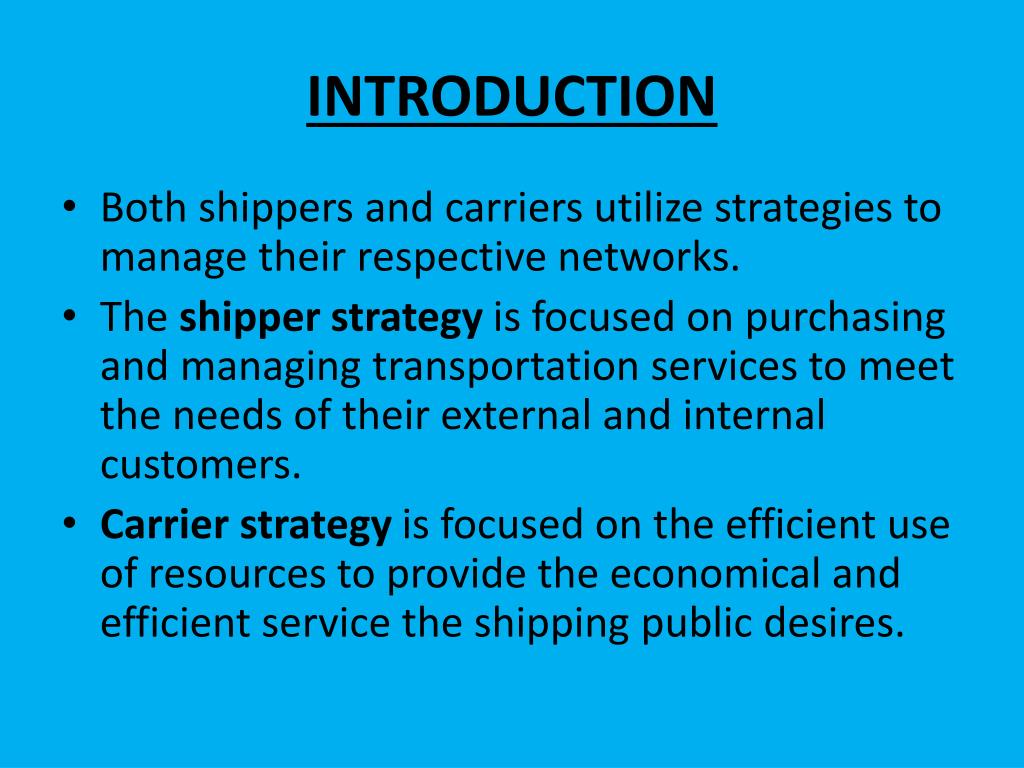 INTRODUCTION

• Both shippers and carriers utilize strategies to manage their respective networks.
• The shipper strategy is focused on purchasing and managing transportation services to meet the needs of their external and internal customers.
• Carrier strategy is focused on the efficient use of resources to provide the economical and efficient service the shipping public desires.